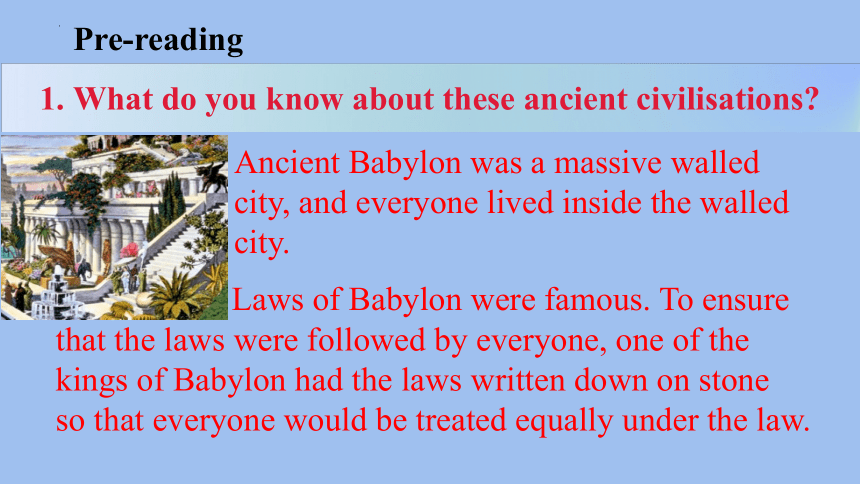 Pre-reading

1. What do you know about these ancient civilisations?

Ancient Babylon was a massive walled city, and everyone lived inside the walled city.

Laws of Babylon were famous. To ensure that the laws were followed by everyone, one of the kings of Babylon had the laws written down on stone so that everyone would be treated equally under the law.